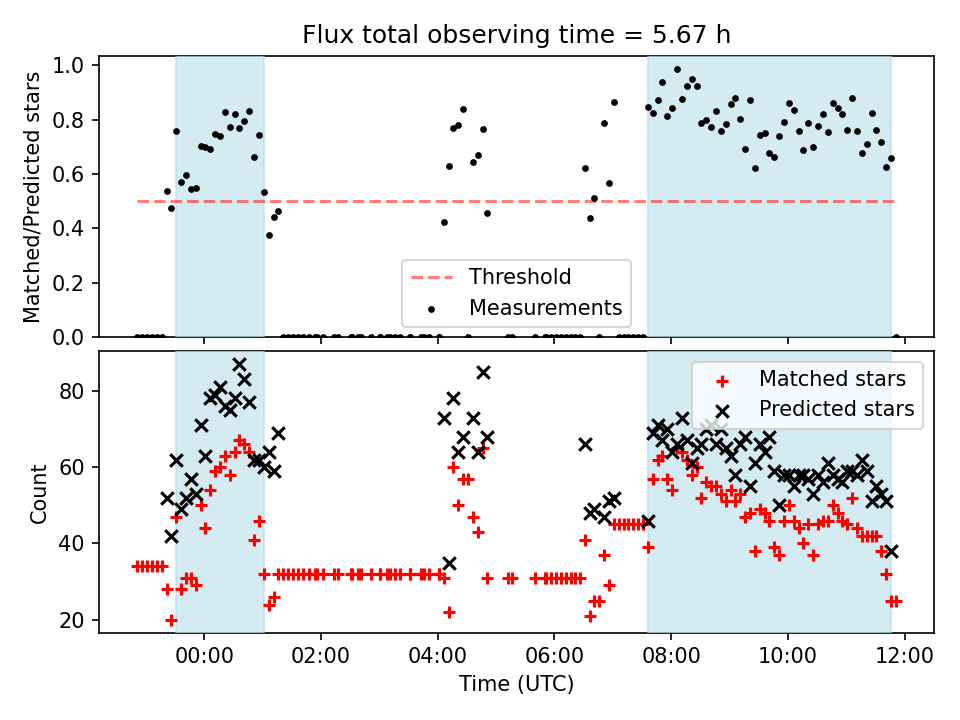 Flux total observing time = 5.67 h

Matched/Predicted stars

1.0
0.8
0.6
0.4
0.2
0.0

Threshold
Measurements

Count

80
60
40
20

Matched stars
Predicted stars

00:00
02:00
04:00
06:00
08:00
10:00
12:00

Time (UTC)